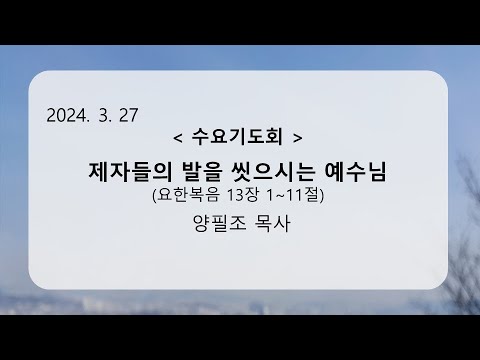 2024. 3. 27

< 수요기도회 >

제자들의 발을 씻으시는 예수님

(요한복음 13장 1~11절)

양필조 목사